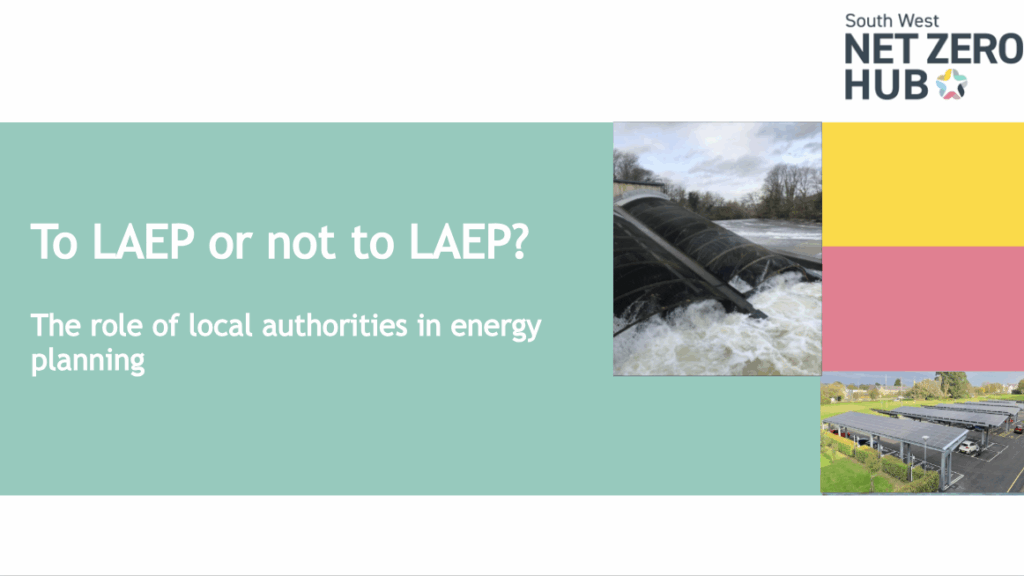 South West
NET ZERO
HUB

To LAEP or not to LAEP?

The role of local authorities in energy planning